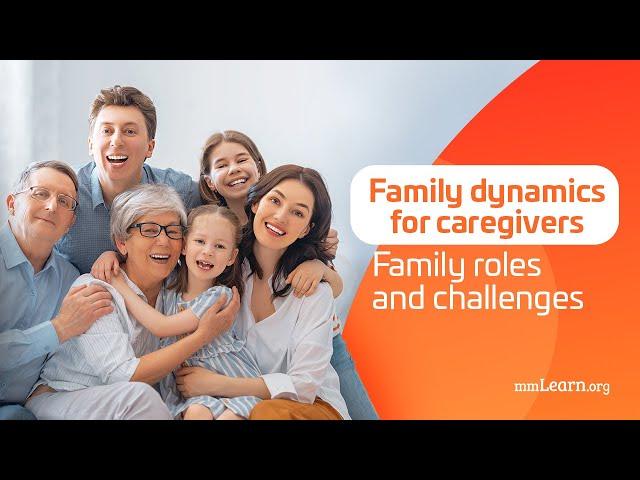 Family dynamics for caregivers

Family roles and challenges

mmLearn.org